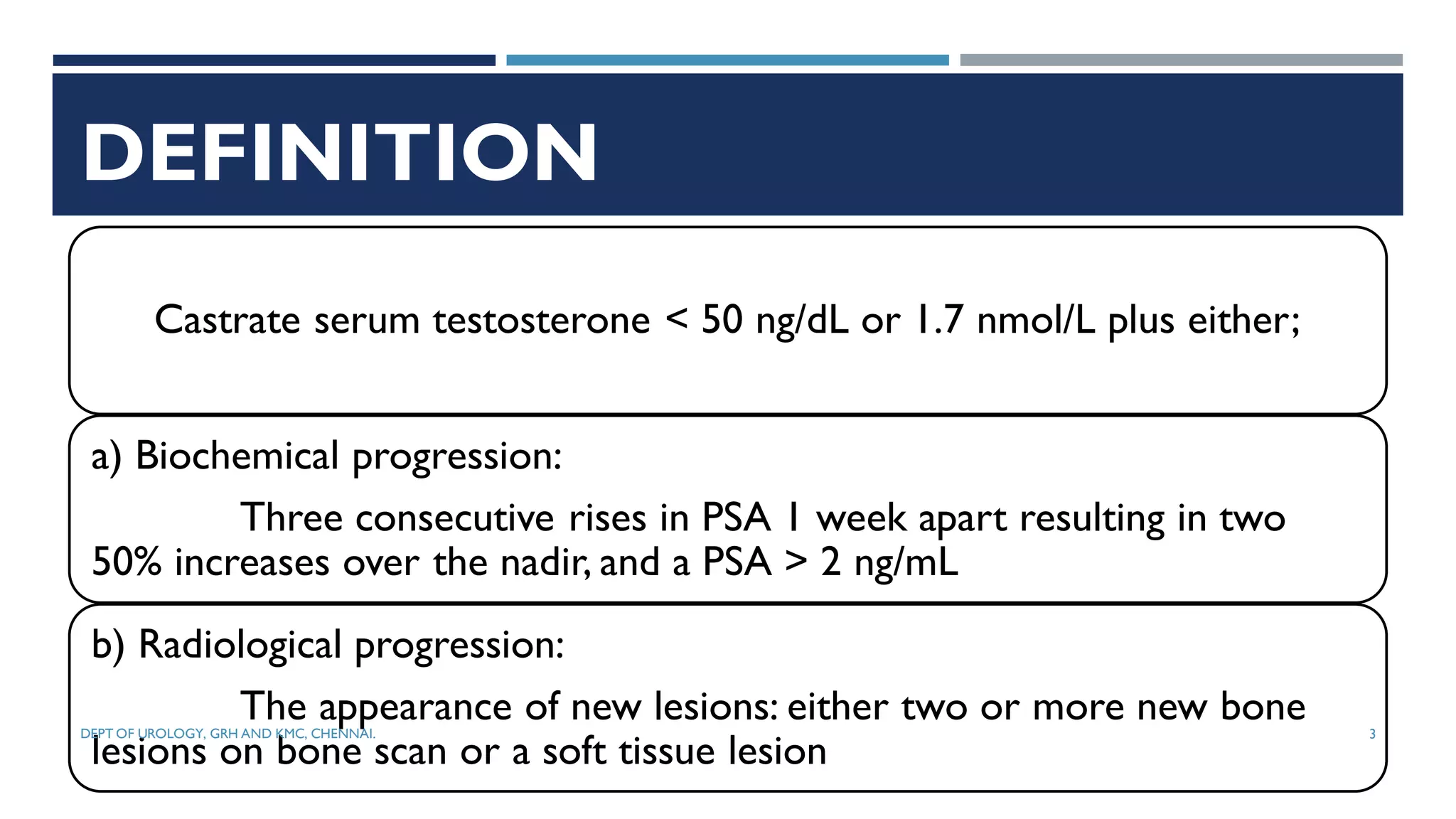 DEFINITION

Castrate serum testosterone < 50 ng/dL or 1.7 nmol/L plus either;

a) Biochemical progression:

Three consecutive rises in PSA 1 week apart resulting in two 50% increases over the nadir, and a PSA > 2 ng/mL

b) Radiological progression:

The appearance of new lesions: either two or more new bone lesions on bone scan or a soft tissue lesion

DEPT OF UROLOGY, GRH AND KMC, CHENNAI.

3